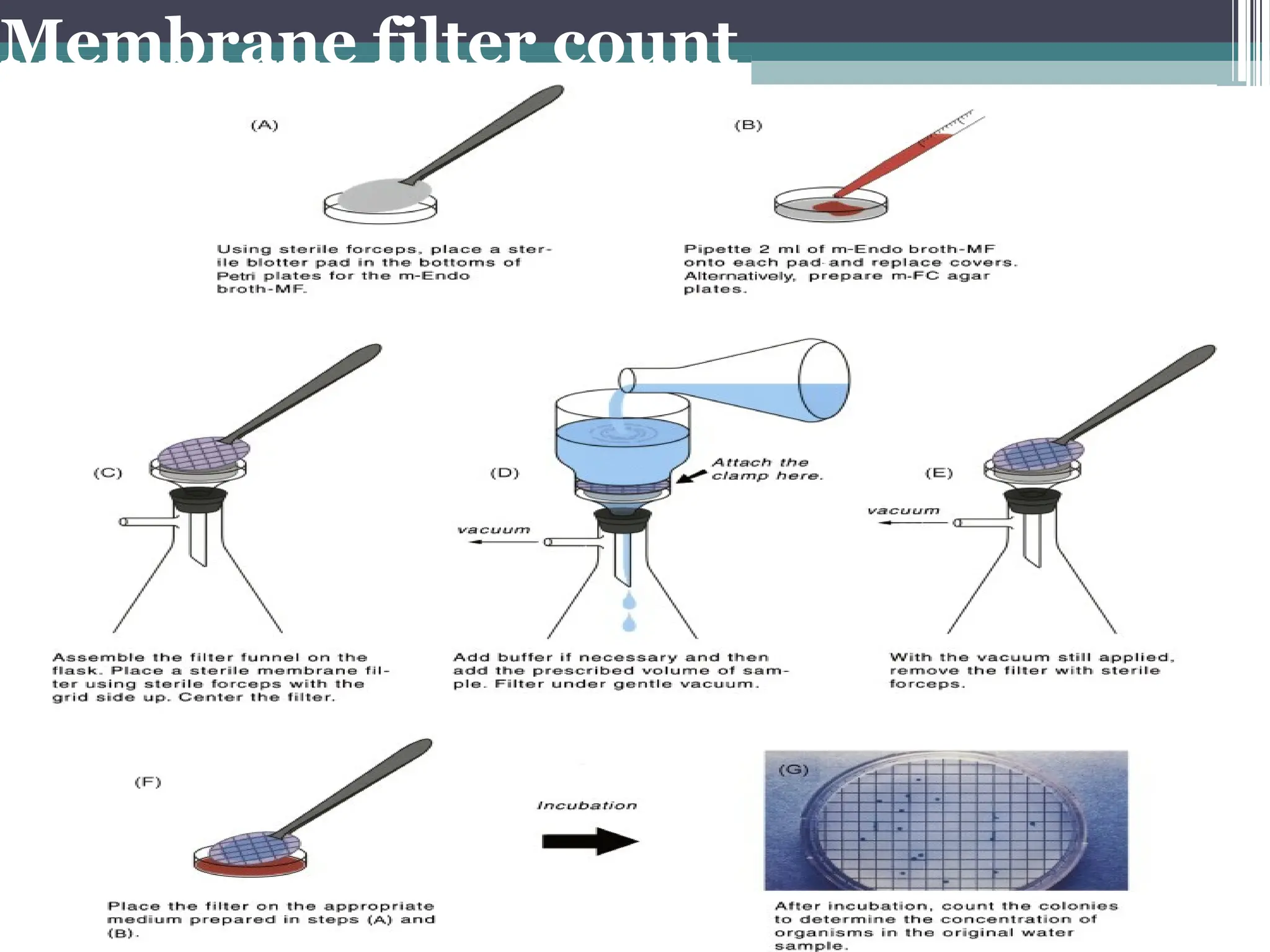 Membrane filter count

(A)

Using sterile forceps, place a sterile blotter pad in the bottoms of Petri plates for the m-Endo broth-MF.

(B)

Pipette 2 ml of m-Endo broth-MF onto each pad and replace covers. Alternatively, prepare m-FC agar plates.

(C)

Assemble the filter funnel on the flask. Place a sterile membrane filter using sterile forceps with the grid side up. Center the filter.

(D)

Attach the clamp here.

vacuum

Add buffer if necessary and then add the prescribed volume of sample. Filter under gentle vacuum.

(E)

vacuum

With the vacuum still applied, remove the filter with sterile forceps.

(F)

Place the filter on the appropriate medium prepared in steps (A) and (B).

Incubation

(G)

After incubation, count the colonies to determine the concentration of organisms in the original water sample.